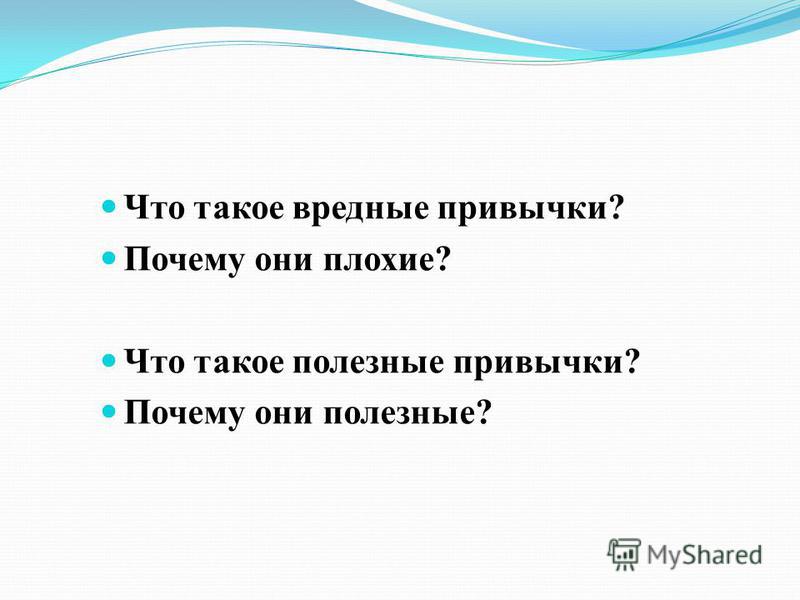 Что такое вредные привычки?
Почему они плохие?

Что такое полезные привычки?
Почему они полезные?

MyShared